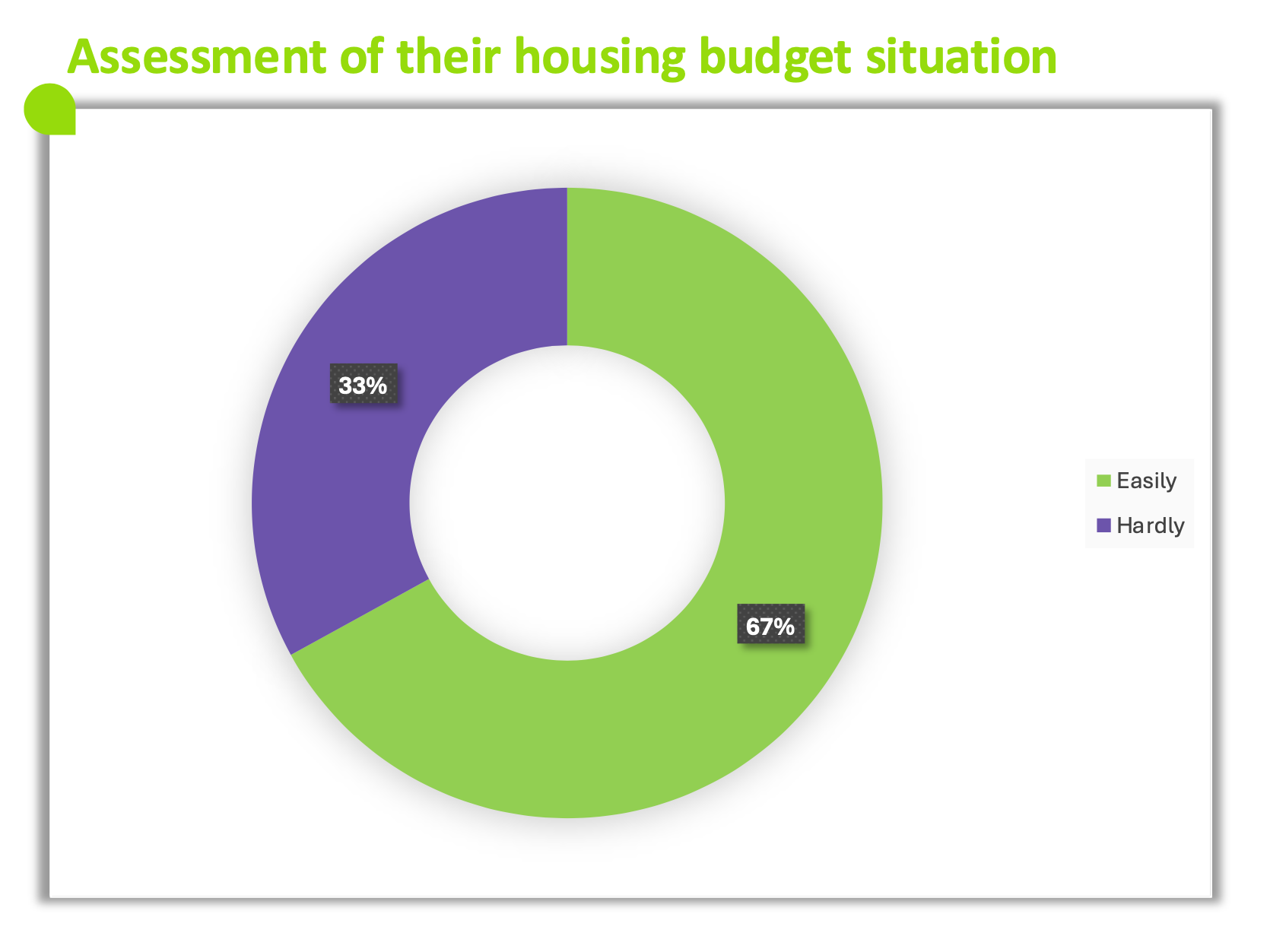 Assessment of their housing budget situation

33%

67%

Easily

Hardly